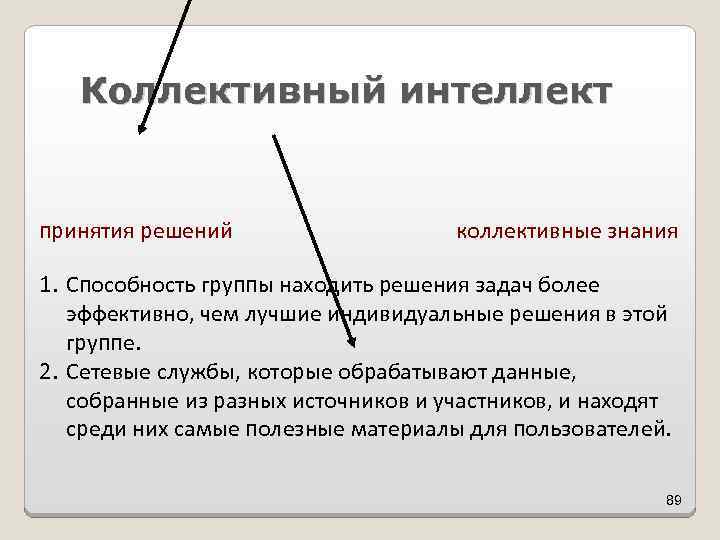 Коллективный интеллект

принятия решений

коллективные знания

1. Способность группы находить решения задач более эффективно, чем лучшие индивидуальные решения в этой группе.
2. Сетевые службы, которые обрабатывают данные, собранные из разных источников и участников, и находят среди них самые полезные материалы для пользователей.

89